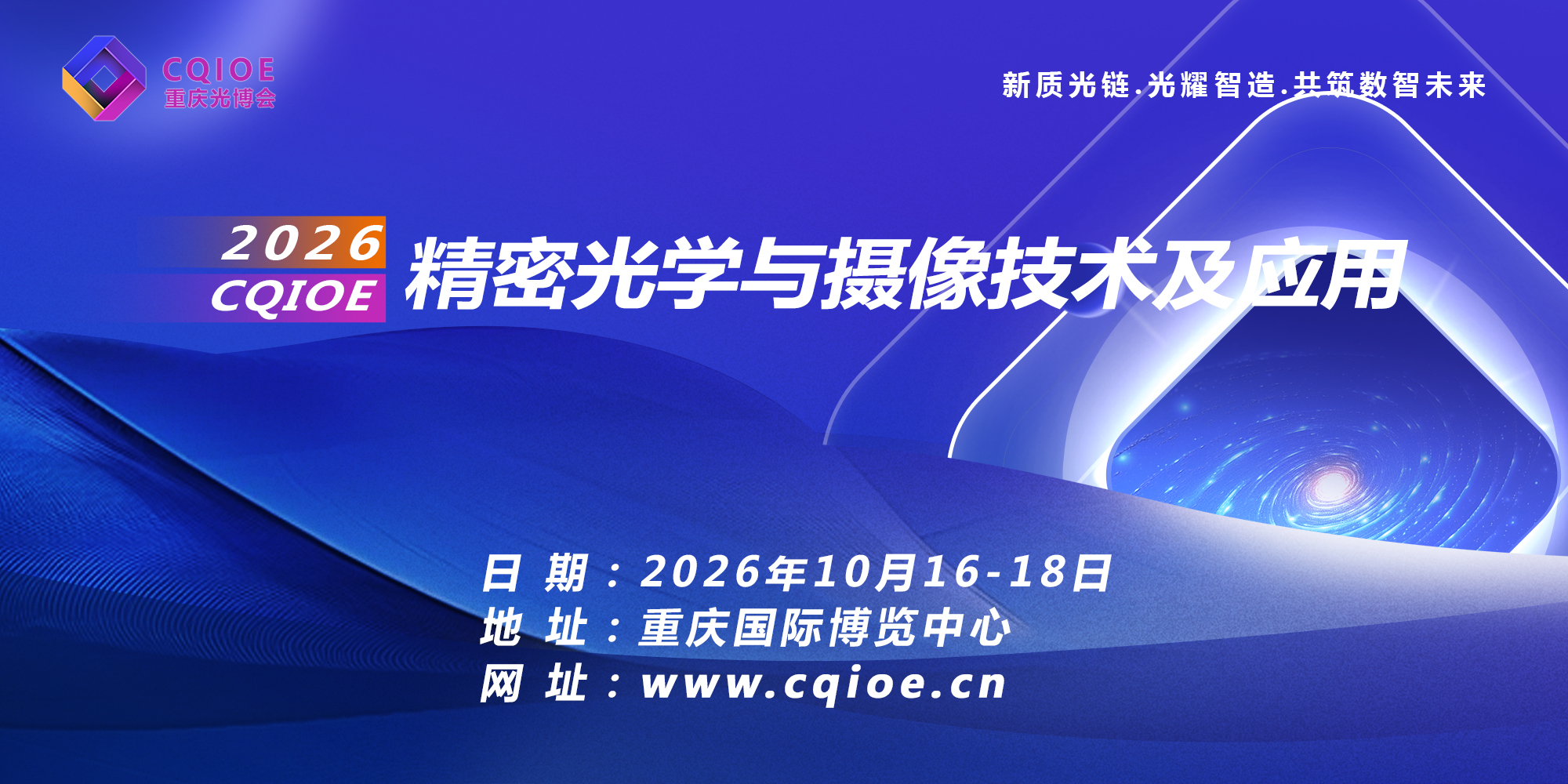 CQIOE
重庆光博会

新质光链.光耀智造.共筑数智未来

2026
CQIOE

精密光学与摄像技术及应用

日 期：2026年10月16-18日
地 址：重庆国际博览中心
网 址：www.cqioe.cn